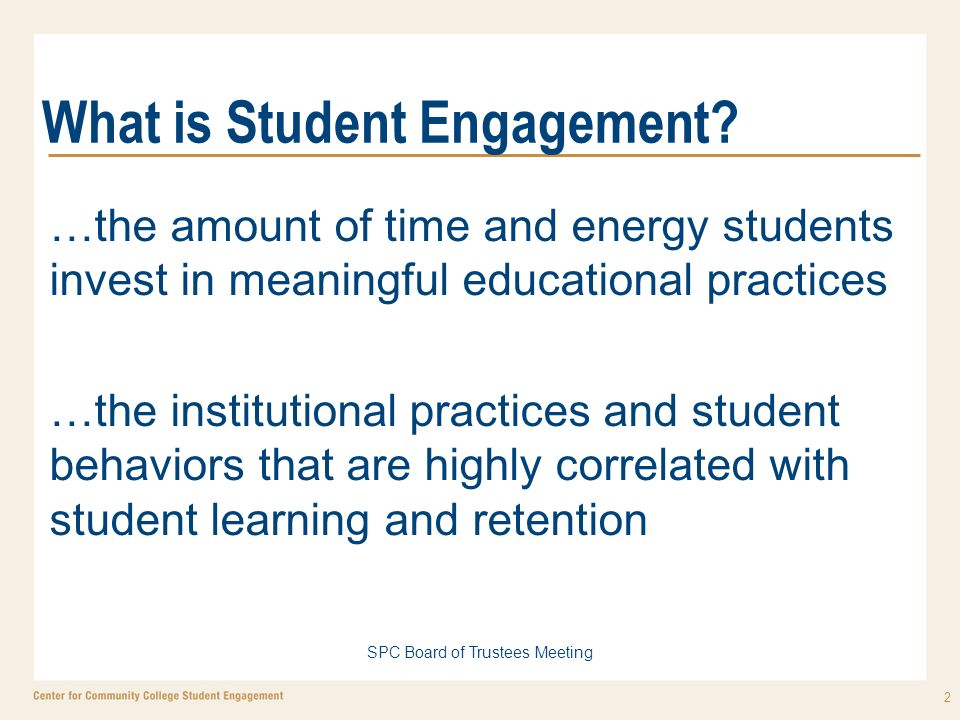 What is Student Engagement?

…the amount of time and energy students invest in meaningful educational practices

…the institutional practices and student behaviors that are highly correlated with student learning and retention

SPC Board of Trustees Meeting

Center for Community College Student Engagement

2